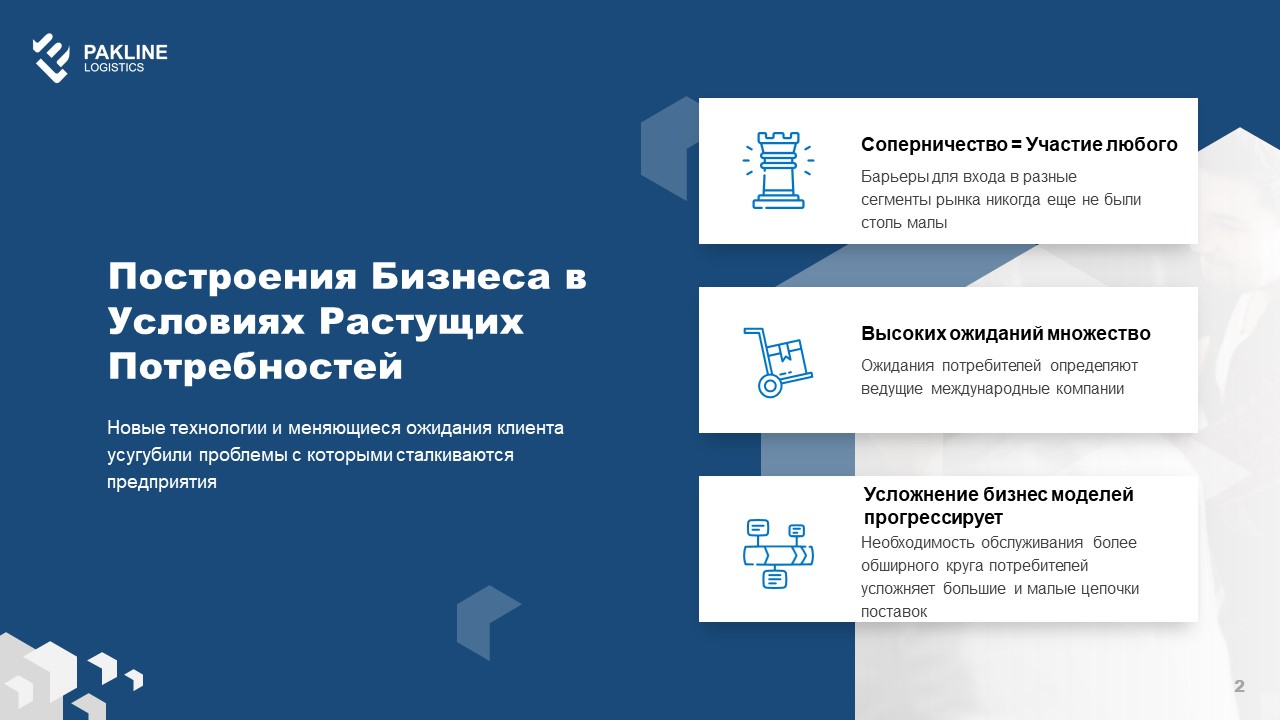 PAKLINE
LOGISTICS

Построения Бизнеса в Условиях Растущих Потребностей

Новые технологии и меняющиеся ожидания клиента усугубили проблемы с которыми сталкиваются предприятия

Соперничество = Участие любого

Барьеры для входа в разные сегменты рынка никогда еще не были столь малы

Высоких ожиданий множество

Ожидания потребителей определяют ведущие международные компании

Усложнение бизнес моделей прогрессирует

Необходимость обслуживания более обширного круга потребителей усложняет большие и малые цепочки поставок

2